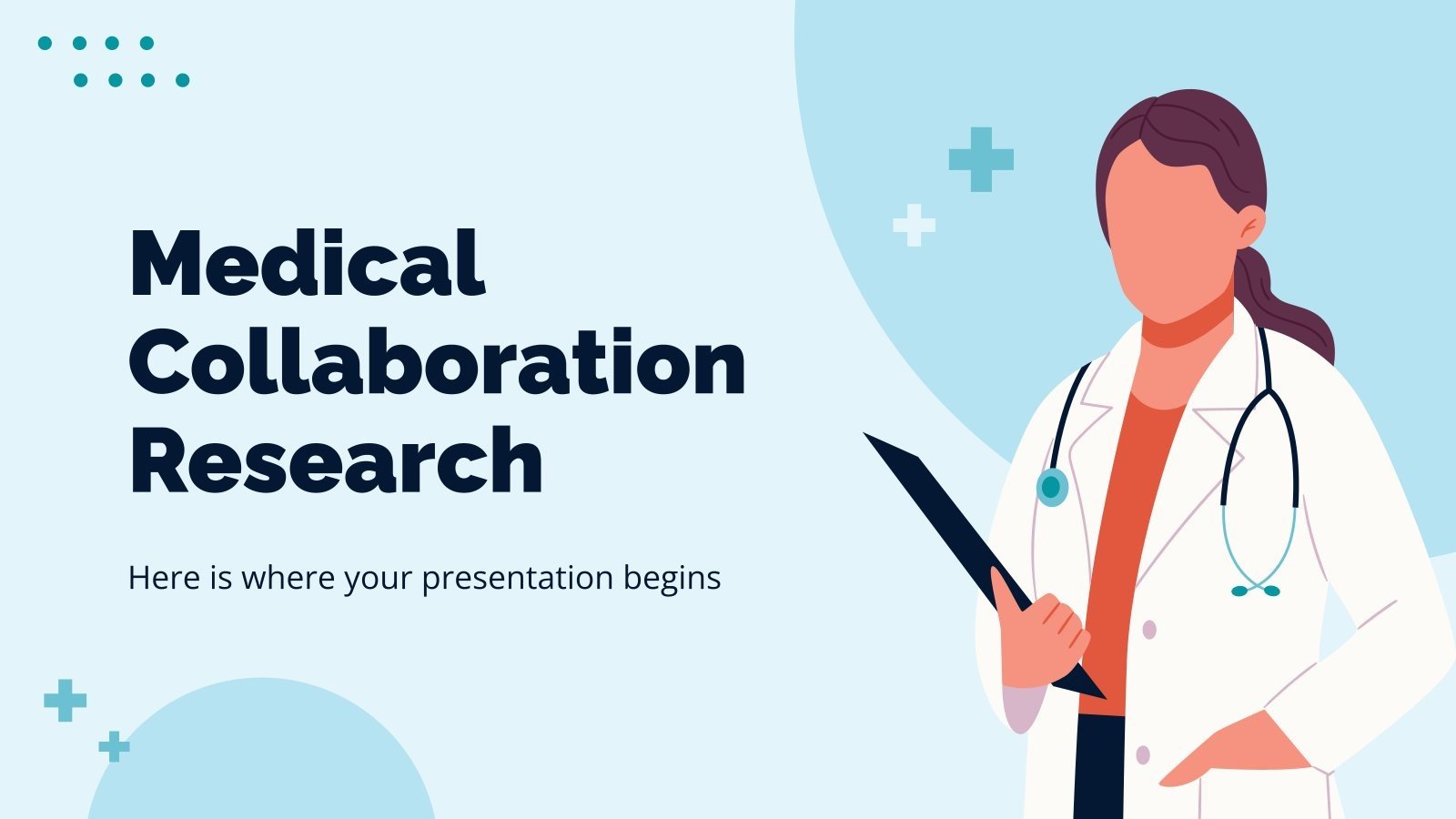 Medical Collaboration Research

Here is where your presentation begins